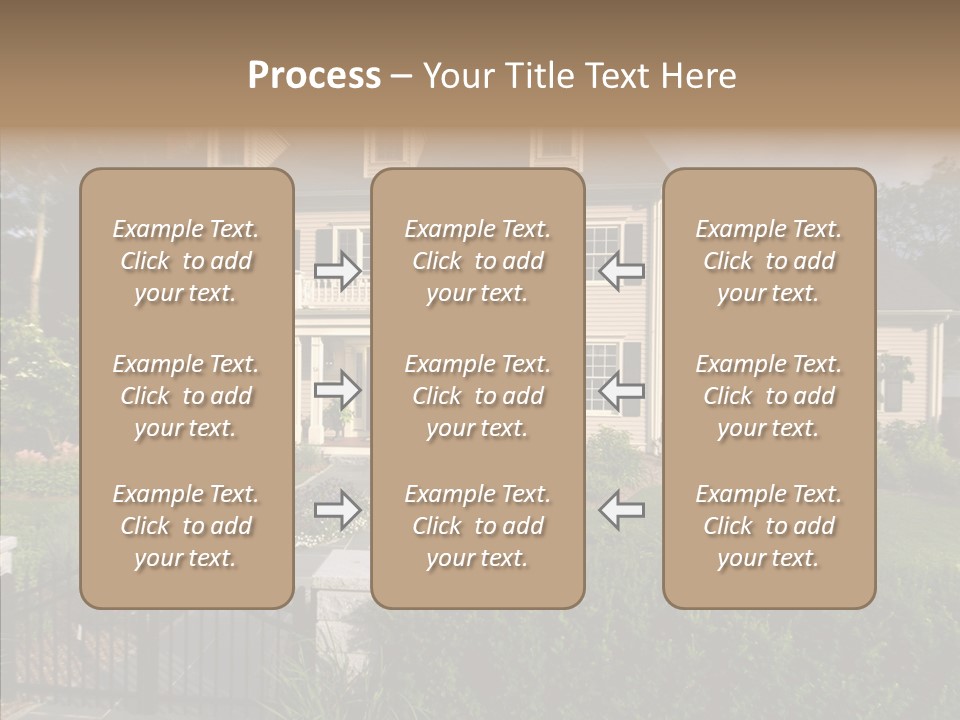 Process – Your Title Text Here

Example Text. Click to add your text.

Example Text. Click to add your text.

Example Text. Click to add your text.

Example Text. Click to add your text.

Example Text. Click to add your text.

Example Text. Click to add your text.

Example Text. Click to add your text.

Example Text. Click to add your text.

Example Text. Click to add your text.